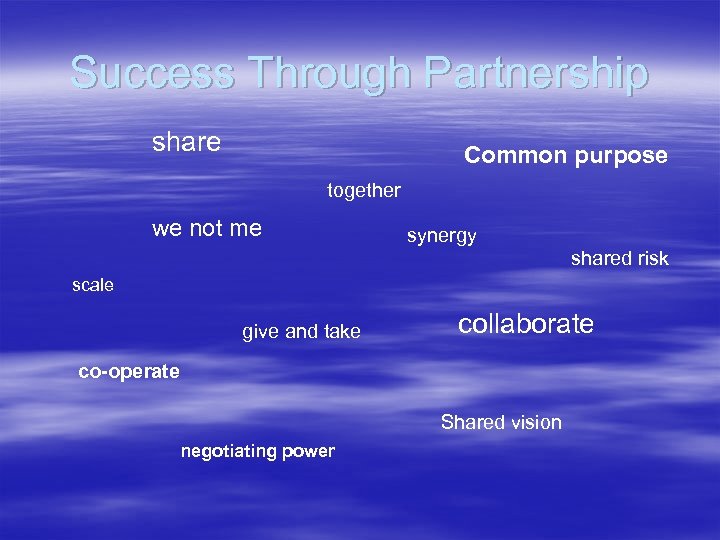 Success Through Partnership

share

Common purpose

together

we not me

synergy

shared risk

scale

give and take

collaborate

co-operate

Shared vision

negotiating power